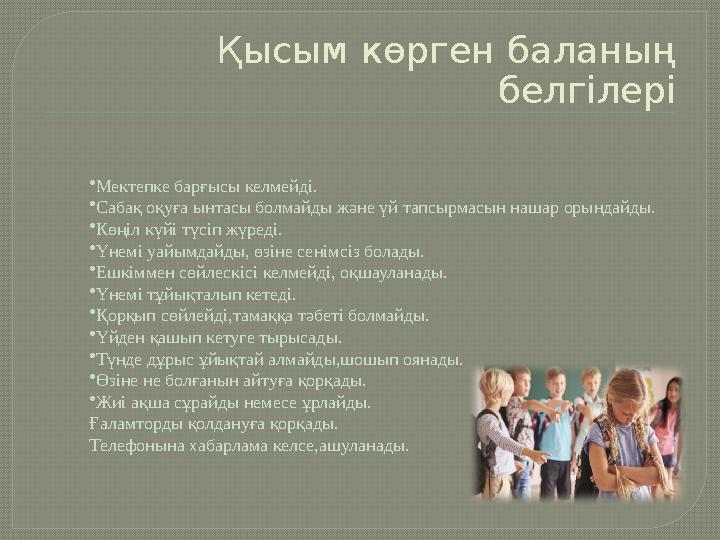 Қысым көрген баланың белгілері

•Мектепке барғысы келмейді.
•Сабақ оқуға ынтасы болмайды және үй тапсырмасын нашар орындайды.
•Көңіл күйі түсіп жүреді.
•Үнемі уайымдайды, өзіне сенімсіз болады.
•Ешкіммен сөйлескісі келмейді, оқшауланады.
•Үнемі тұйықталып кетеді.
•Қорқып сөйлейді,тамаққа тәбеті болмайды.
•Үйден қашып кетуге тырысады.
•Түнде дұрыс ұйықтай алмайды,шошып оянады.
•Өзіне не болғанын айтуға қорқады.
•Жиі ақша сұрайды немесе ұрлайды.
Ғаламторды қолдануға қорқады.
Телефонына хабарлама келсе,ашуланады.